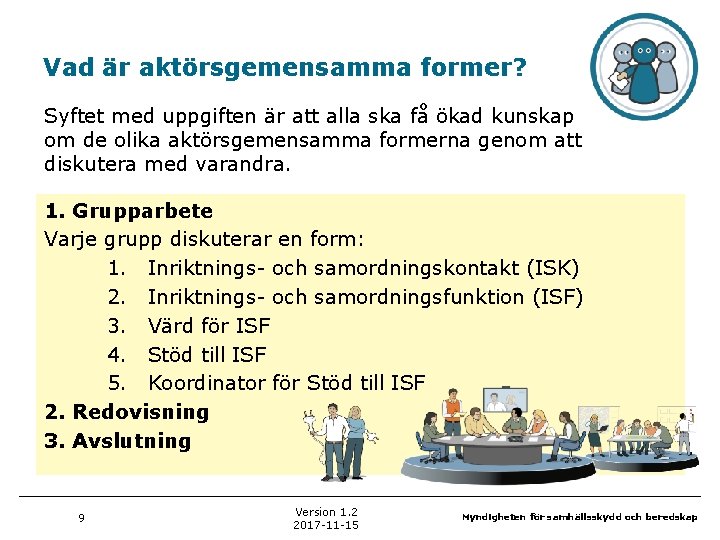 Vad är aktörsgemensamma former?

Syftet med uppgiften är att alla ska få ökad kunskap om de olika aktörsgemensamma formerna genom att diskutera med varandra.

1. Grupparbete
Varje grupp diskuterar en form:
1. Inriktnings- och samordningskontakt (ISK)
2. Inriktnings- och samordningsfunktion (ISF)
3. Värd för ISF
4. Stöd till ISF
5. Koordinator för Stöd till ISF
2. Redovisning
3. Avslutning

9

Version 1.2
2017-11-15

Myndigheten för samhällsskydd och beredskap